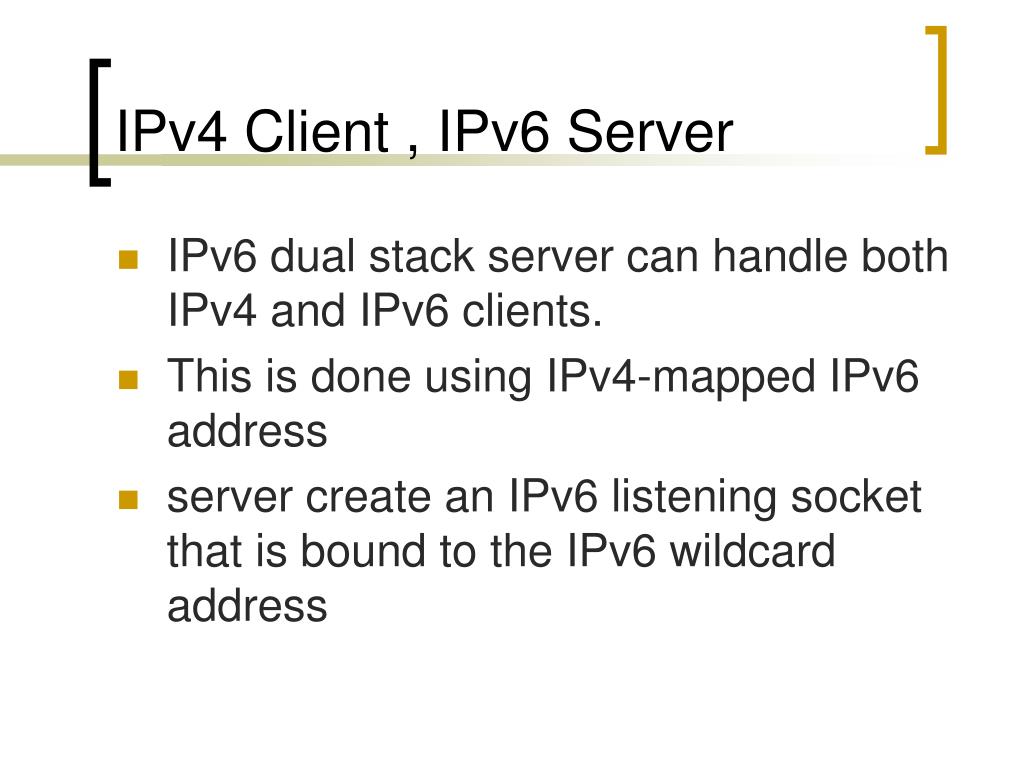 IPv4 Client , IPv6 Server

- IPv6 dual stack server can handle both IPv4 and IPv6 clients.
- This is done using IPv4-mapped IPv6 address
- server create an IPv6 listening socket that is bound to the IPv6 wildcard address